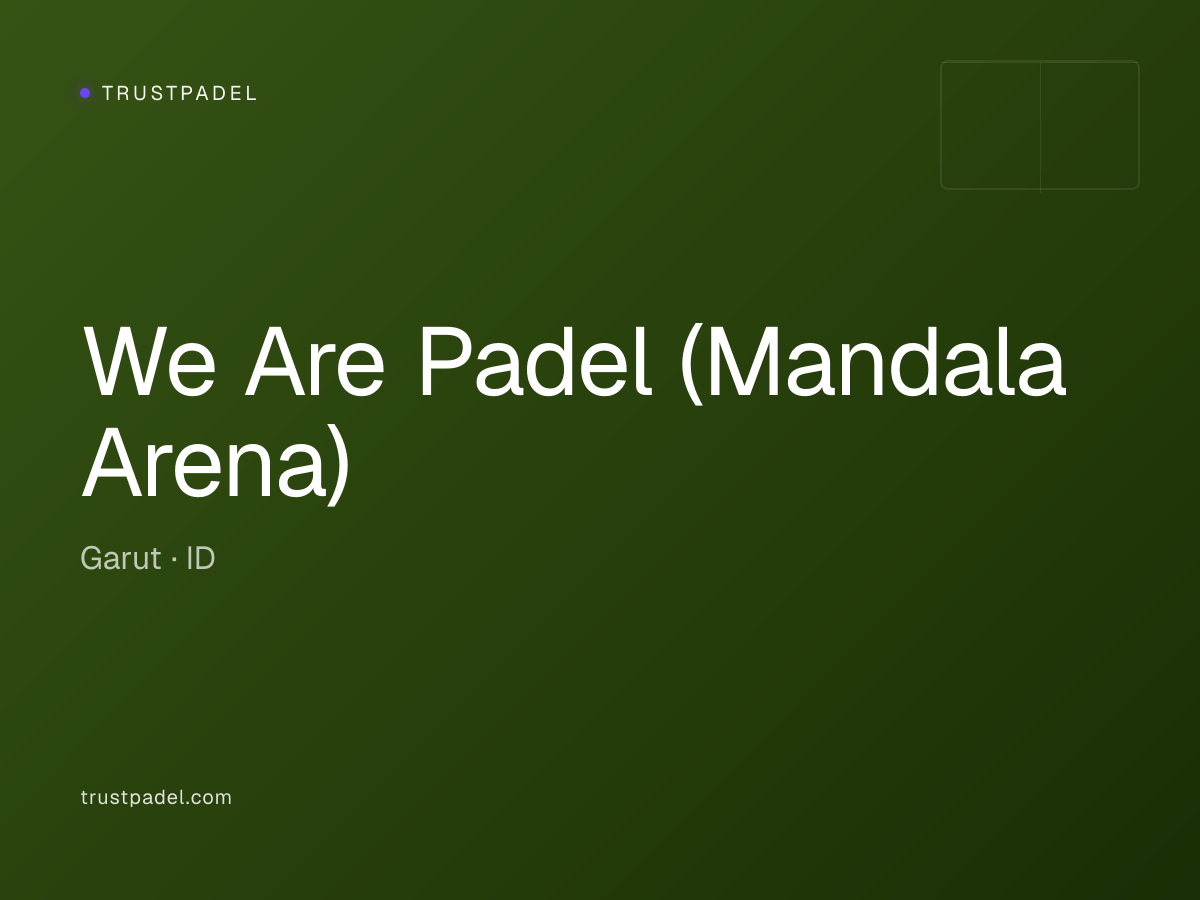 TRUSTPADEL

We Are Padel (Mandala Arena)

Garut · ID

trustpadel.com